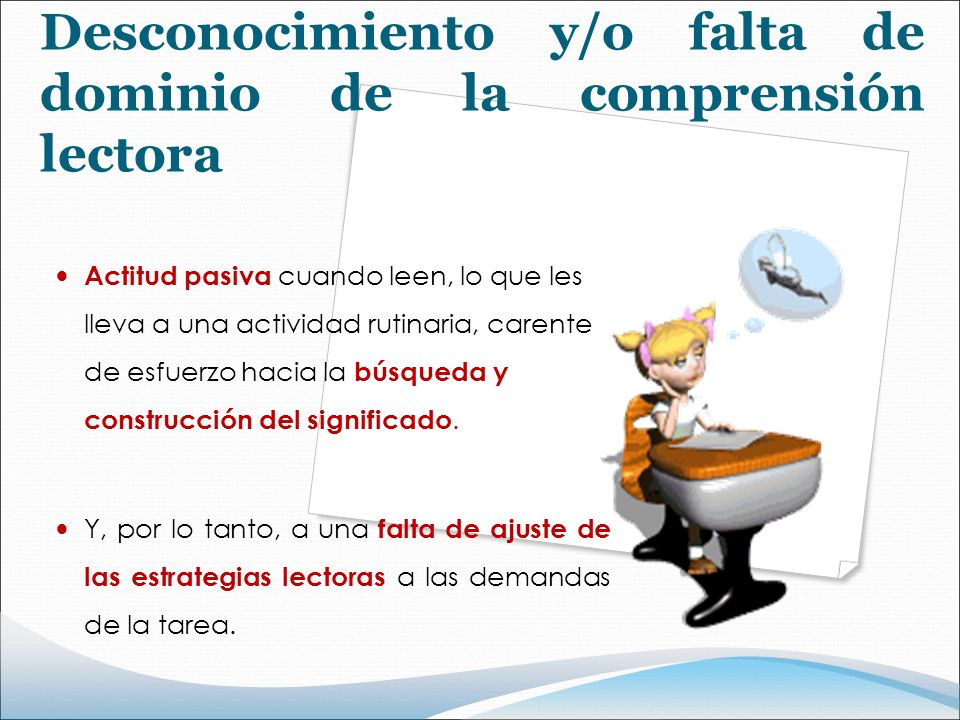 Desconocimiento y/o falta de dominio de la comprensión lectora

• Actitud pasiva cuando leen, lo que les lleva a una actividad rutinaria, carente de esfuerzo hacia la búsqueda y construcción del significado.

• Y, por lo tanto, a una falta de ajuste de las estrategias lectoras a las demandas de la tarea.